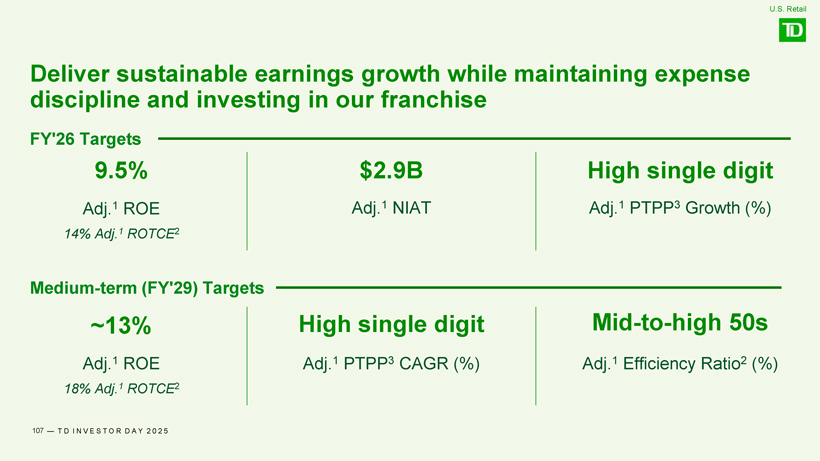 U.S. Retail

TD

Deliver sustainable earnings growth while maintaining expense discipline and investing in our franchise

FY'26 Targets

9.5%

Adj.$^1$ ROE

14% Adj.$^1$ ROTCE$^2$

$2.9B

Adj.$^1$ NIAT

High single digit

Adj.$^1$ PTPP$^3$ Growth (%)

Medium-term (FY'29) Targets

~13%

Adj.$^1$ ROE

18% Adj.$^1$ ROTCE$^2$

High single digit

Adj.$^1$ PTPP$^3$ CAGR (%)

Mid-to-high 50s

Adj.$^1$ Efficiency Ratio$^2$ (%)

107 — TD INVESTOR DAY 2025